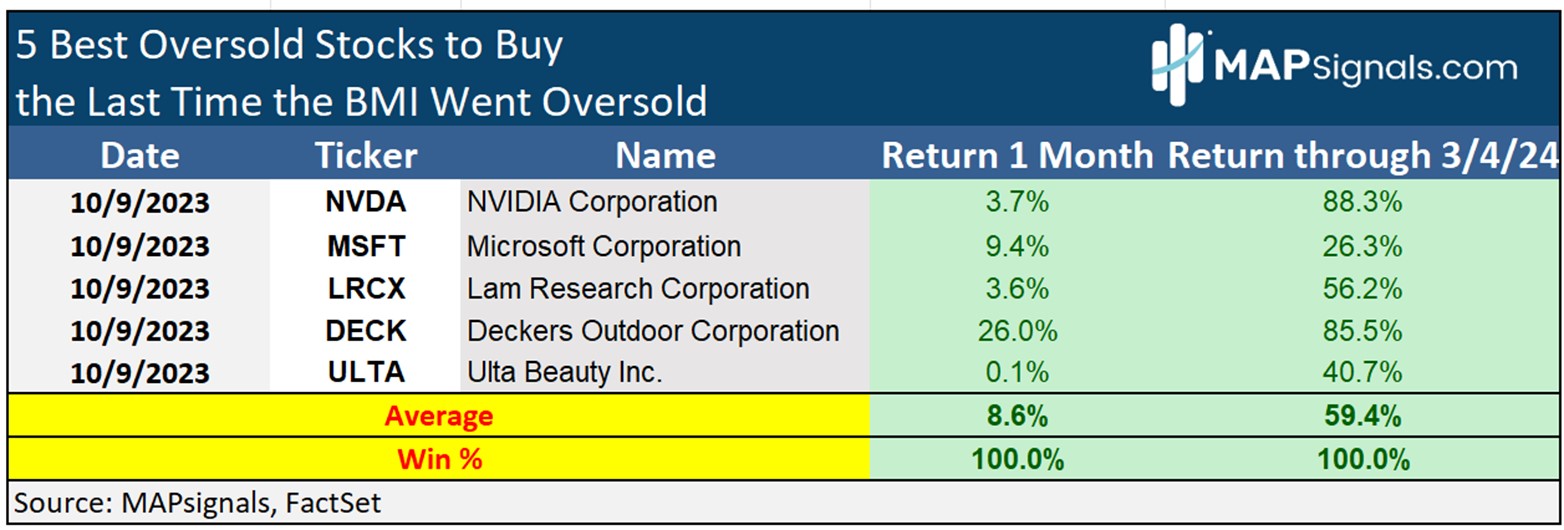 5 Best Oversold Stocks to Buy the Last Time the BMI Went Oversold

MAPSignals.com

| Date | Ticker | Name | Return 1 Month | Return through 3/4/24 |
|---|---|---|---|---|
| 10/9/2023 | NVDA | NVIDIA Corporation | 3.7% | 88.3% |
| 10/9/2023 | MSFT | Microsoft Corporation | 9.4% | 26.3% |
| 10/9/2023 | LRCX | Lam Research Corporation | 3.6% | 56.2% |
| 10/9/2023 | DECK | Deckers Outdoor Corporation | 26.0% | 85.5% |
| 10/9/2023 | ULTA | Ulta Beauty Inc. | 0.1% | 40.7% |
| Average | | | 8.6% | 59.4% |
| Win % | | | 100.0% | 100.0% |

Source: MAPsignals, FactSet